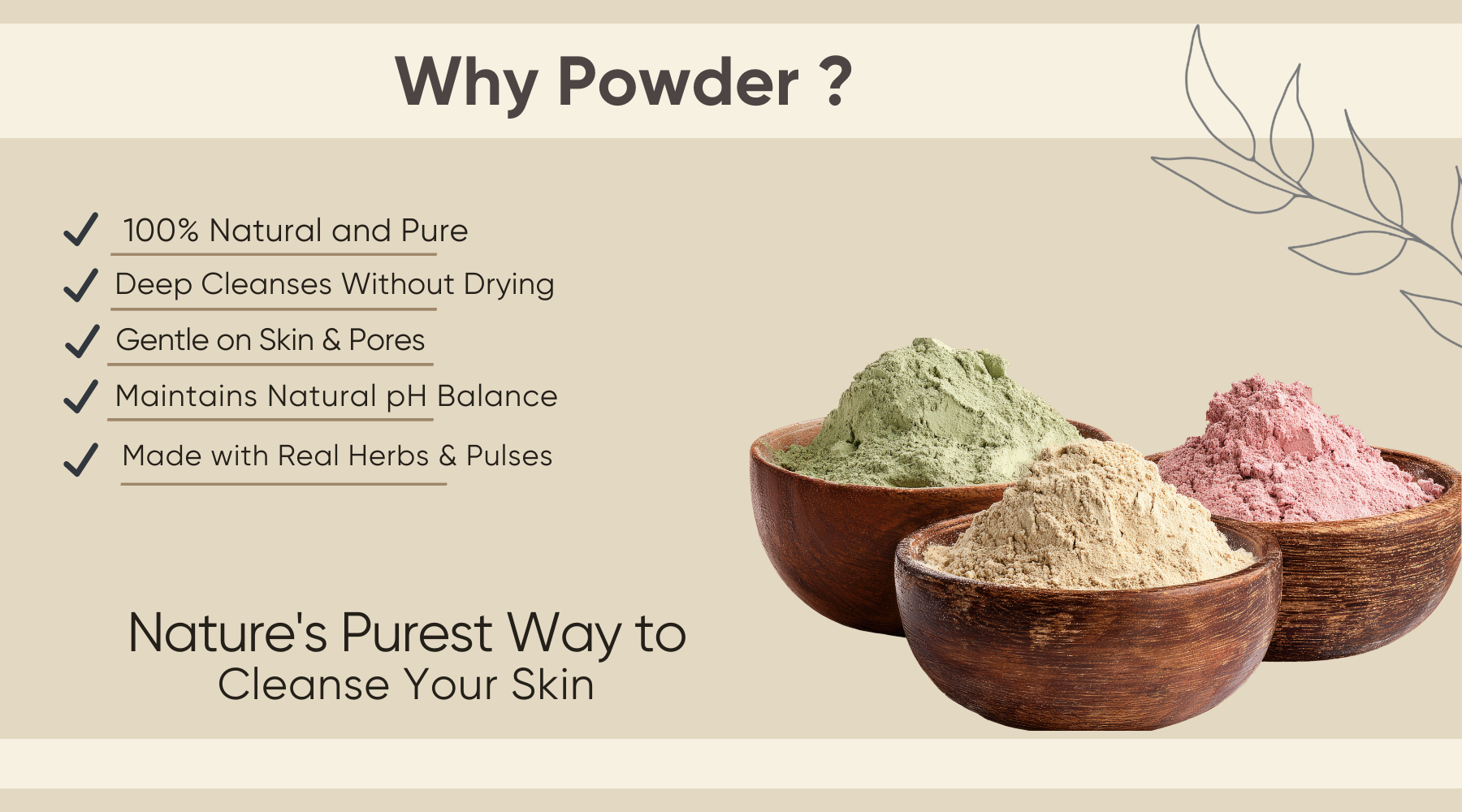 Why Powder ?

✓ 100% Natural and Pure
✓ Deep Cleanses Without Drying
✓ Gentle on Skin & Pores
✓ Maintains Natural pH Balance
✓ Made with Real Herbs & Pulses

Nature's Purest Way to Cleanse Your Skin